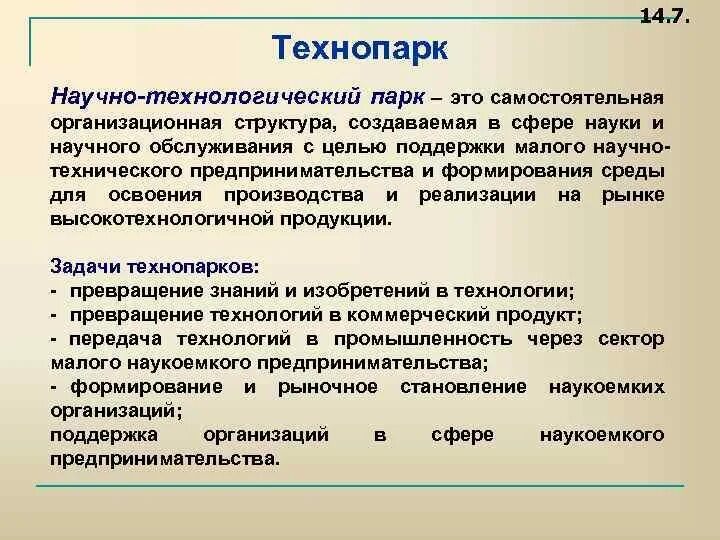 14.7.

Технопарк

Научно-технологический парк – это самостоятельная организационная структура, создаваемая в сфере науки и научного обслуживания с целью поддержки малого научно-технического предпринимательства и формирования среды для освоения производства и реализации на рынке высокотехнологичной продукции.

Задачи технопарков:
- превращение знаний и изобретений в технологии;
- превращение технологий в коммерческий продукт;
- передача технологий в промышленность через сектор малого наукоемкого предпринимательства;
- формирование и рыночное становление наукоемких организаций;
поддержка организаций в сфере наукоемкого предпринимательства.